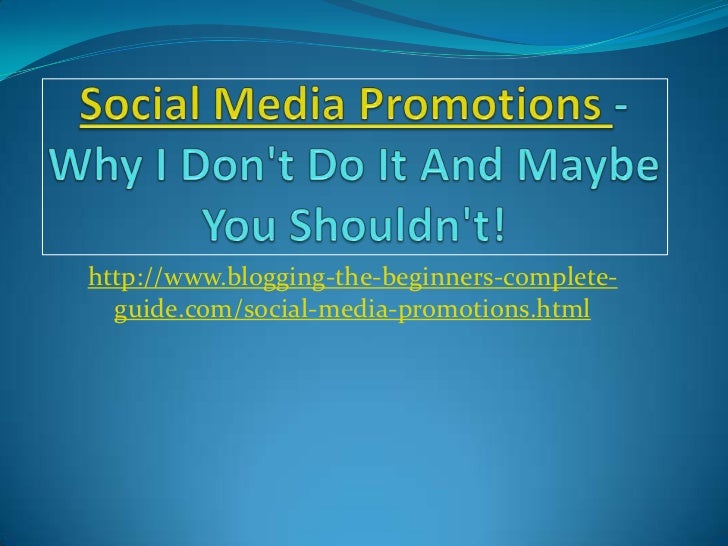 Social Media Promotions - Why I Don't Do It And Maybe You Shouldn't!

http://www.blogging-the-beginners-complete-guide.com/social-media-promotions.html